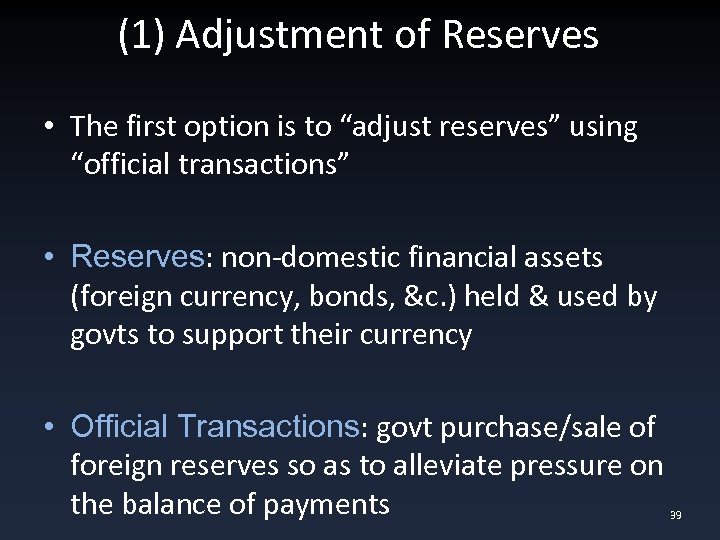 (1) Adjustment of Reserves

• The first option is to “adjust reserves” using “official transactions”

• Reserves: non-domestic financial assets (foreign currency, bonds, &c.) held & used by govts to support their currency

• Official Transactions: govt purchase/sale of foreign reserves so as to alleviate pressure on the balance of payments

39